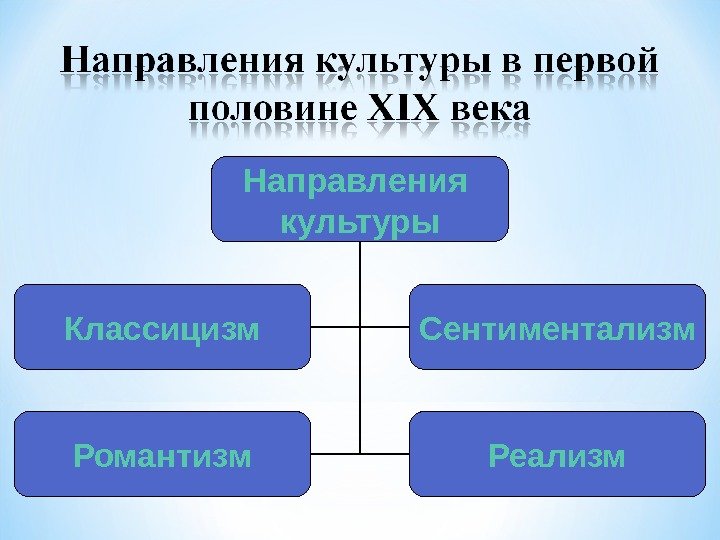 Направления культуры в первой половине XIX века

Направления культуры

Классицизм

Сентиментализм

Романтизм

Реализм